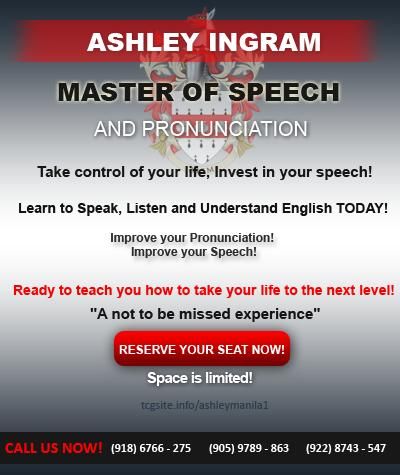 ASHLEY INGRAM

MASTER OF SPEECH

AND PRONUNCIATION

Take control of your life, Invest in your speech!

Learn to Speak, Listen and Understand English TODAY!

Improve your Pronunciation!
Improve your Speech!

Ready to teach you how to take your life to the next level!

"A not to be missed experience"

RESERVE YOUR SEAT NOW!

Space is limited!

tcgsite.info/ashleymanila1

CALL US NOW! (918) 6766 - 275 (905) 9789 - 863 (922) 8743 - 547